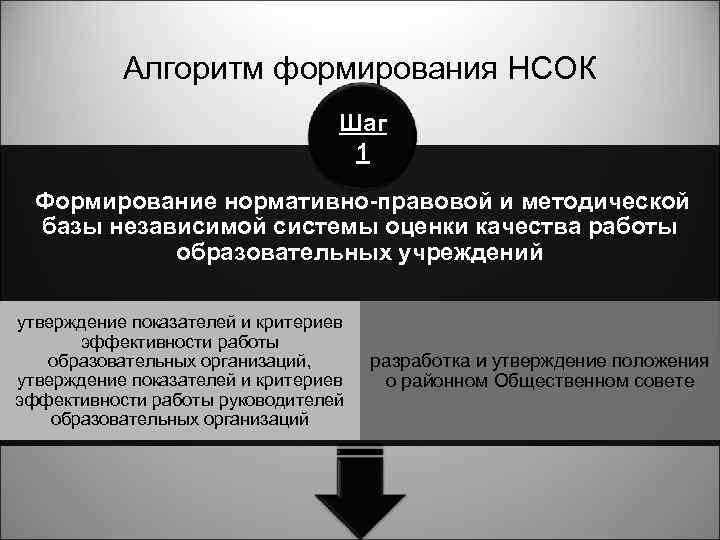 Алгоритм формирования НСОК

Шаг 1

Формирование нормативно-правовой и методической базы независимой системы оценки качества работы образовательных учреждений

утверждение показателей и критериев эффективности работы образовательных организаций, утверждение показателей и критериев эффективности работы руководителей образовательных организаций

разработка и утверждение положения о районном Общественном совете